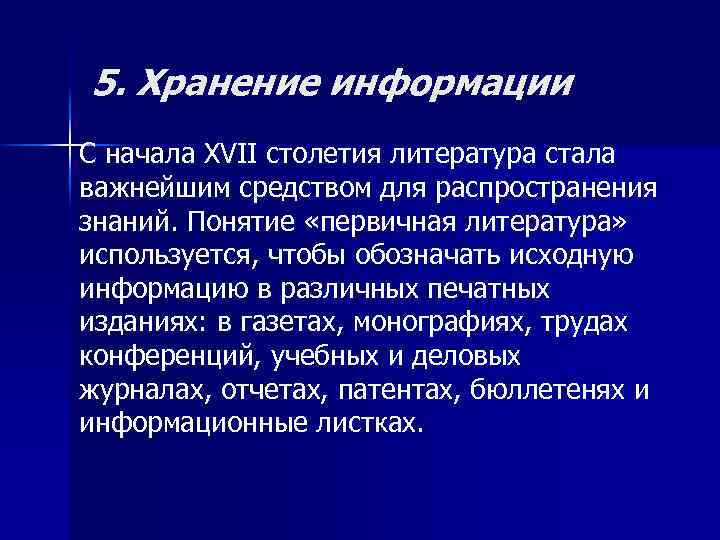 5. Хранение информации

С начала XVII столетия литература стала важнейшим средством для распространения знаний. Понятие «первичная литература» используется, чтобы обозначать исходную информацию в различных печатных изданиях: в газетах, монографиях, трудах конференций, учебных и деловых журналах, отчетах, патентах, бюллетенях и информационные листках.